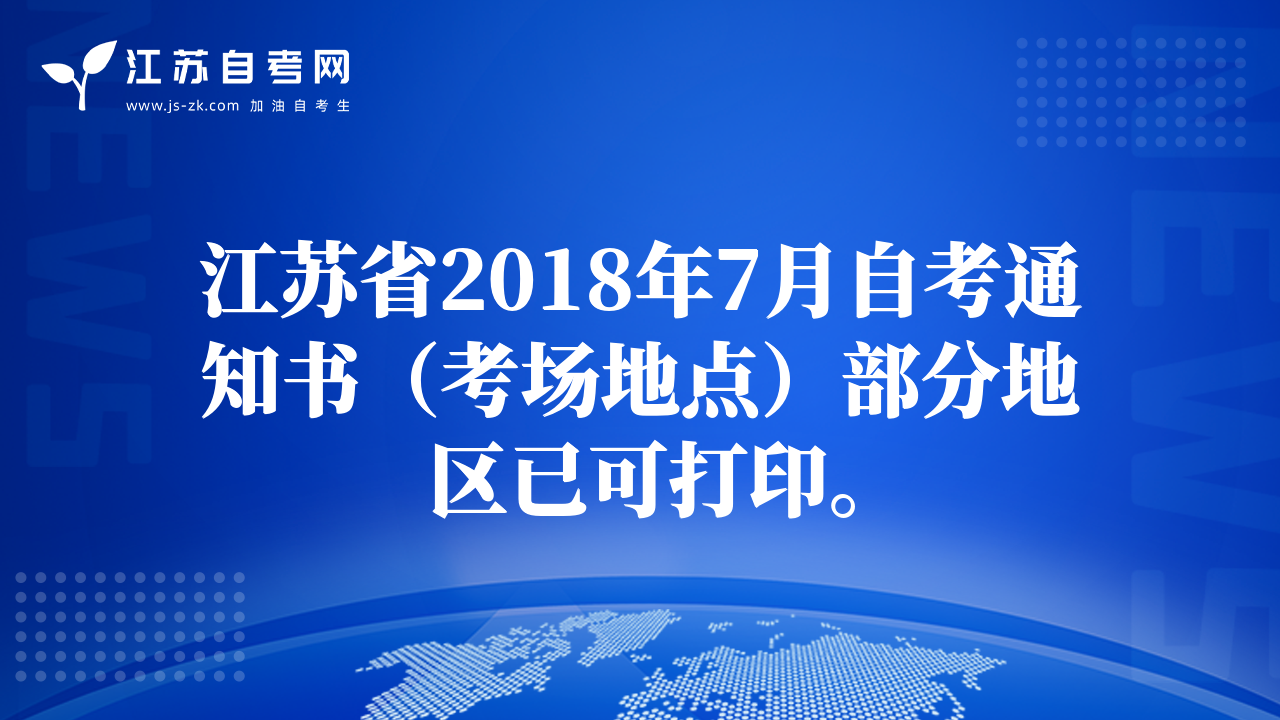 江苏自考网
www.js-zk.com 加油自考生

NEWS

NEWS

江苏省2018年7月自考通知书（考场地点）部分地区已可打印。